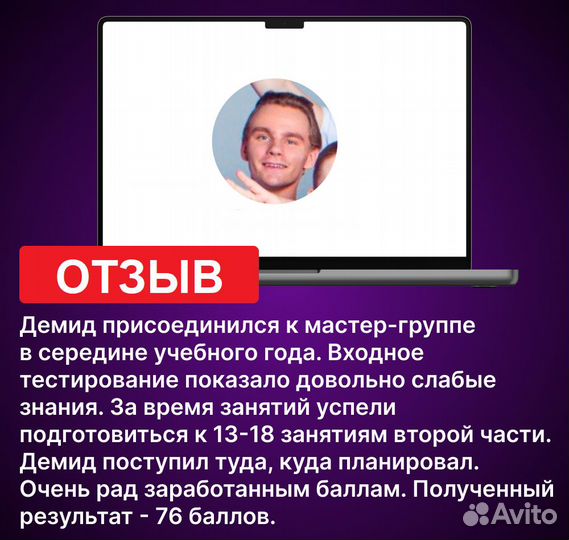 ОТЗЫВ

Демид присоединился к мастер-группе в середине учебного года. Входное тестирование показало довольно слабые знания. За время занятий успели подготовиться к 13-18 занятиям второй части. Демид поступил туда, куда планировал. Очень рад заработанным баллам. Полученный результат - 76 баллов.

Avito